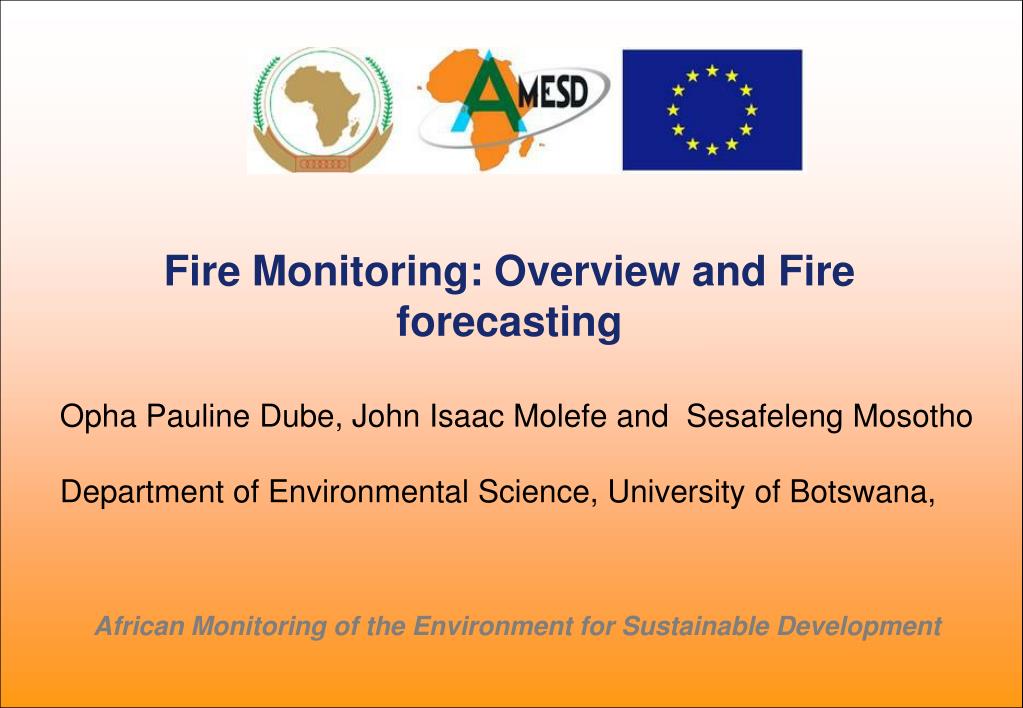 AMESD

Fire Monitoring: Overview and Fire forecasting

Opha Pauline Dube, John Isaac Molefe and Sesafeleng Mosotho

Department of Environmental Science, University of Botswana,

African Monitoring of the Environment for Sustainable Development